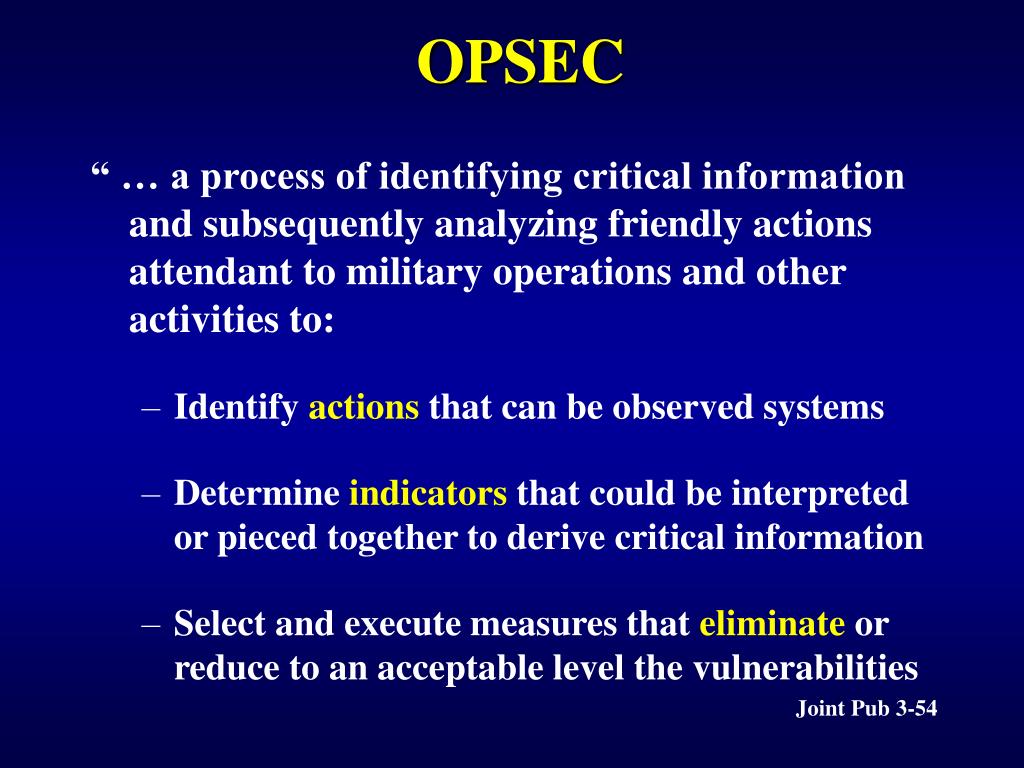 OPSEC

“ … a process of identifying critical information and subsequently analyzing friendly actions attendant to military operations and other activities to:

– Identify actions that can be observed systems

– Determine indicators that could be interpreted or pieced together to derive critical information

– Select and execute measures that eliminate or reduce to an acceptable level the vulnerabilities

Joint Pub 3-54